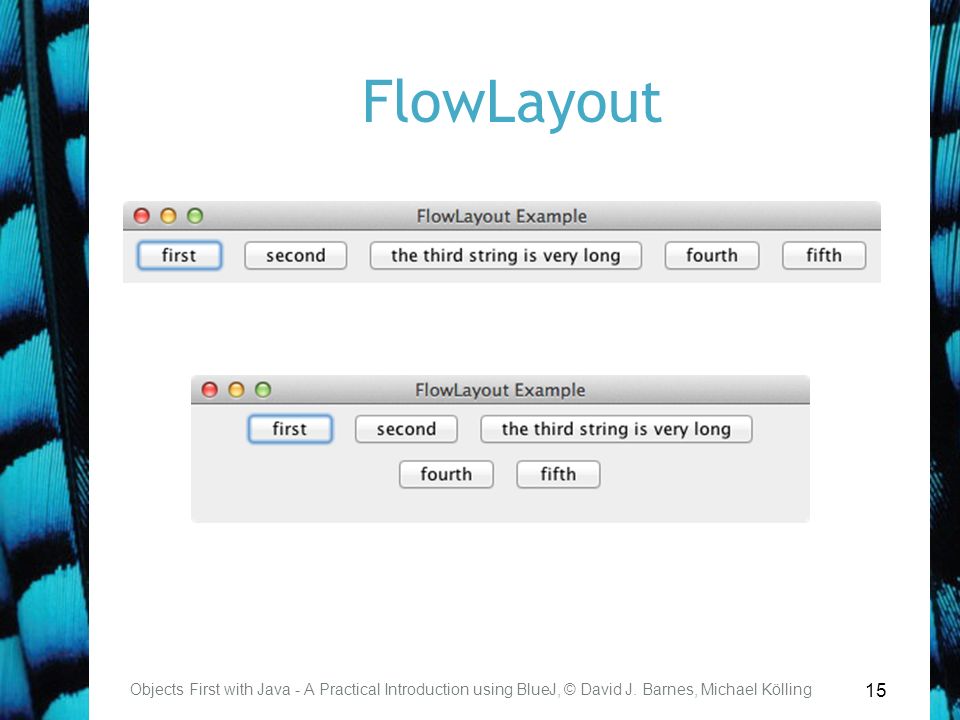 FlowLayout

FlowLayout Example

first second the third string is very long fourth fifth

FlowLayout Example

first second the third string is very long

fourth fifth

Objects First with Java - A Practical Introduction using BlueJ, © David J. Barnes, Michael Kölling

15